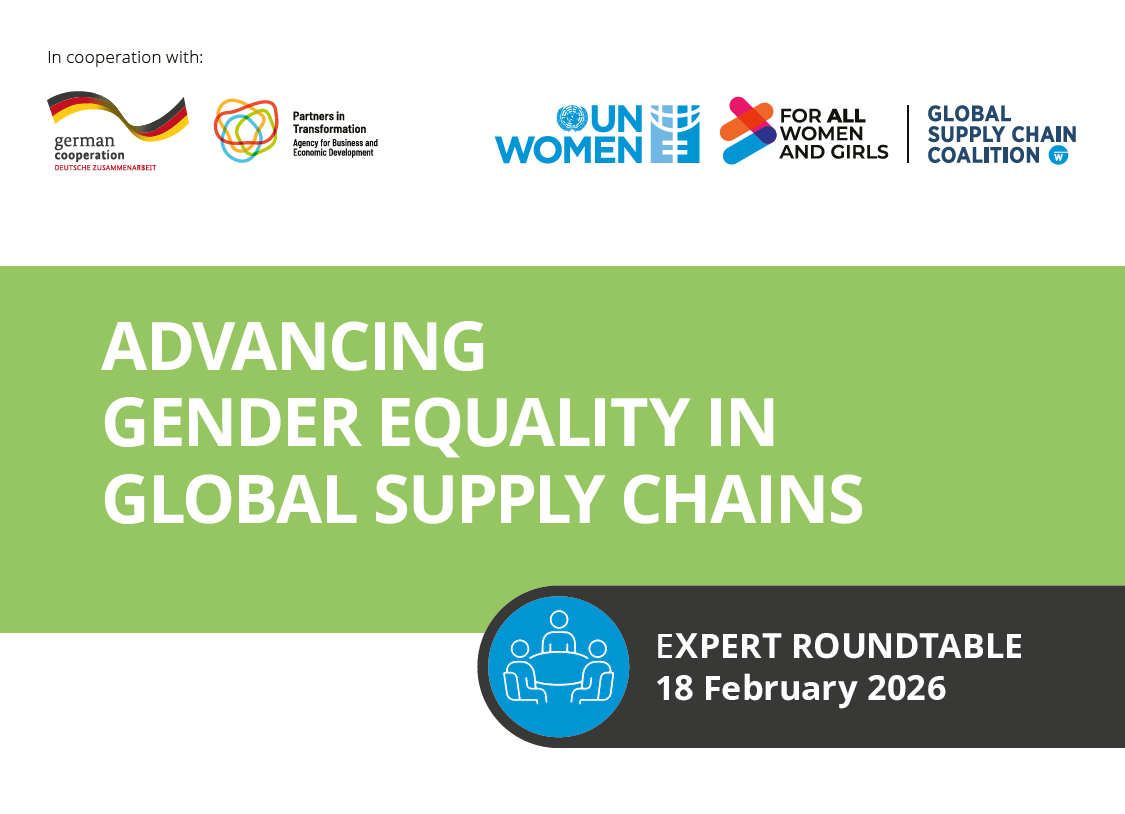 In cooperation with:

german cooperation
DEUTSCHE ZUSAMMENARBEIT

Partners in Transformation
Agency for Business and Economic Development

UN WOMEN

FOR ALL WOMEN AND GIRLS

GLOBAL SUPPLY CHAIN COALITION

ADVANCING GENDER EQUALITY IN GLOBAL SUPPLY CHAINS

EXPERT ROUNDTABLE
18 February 2026